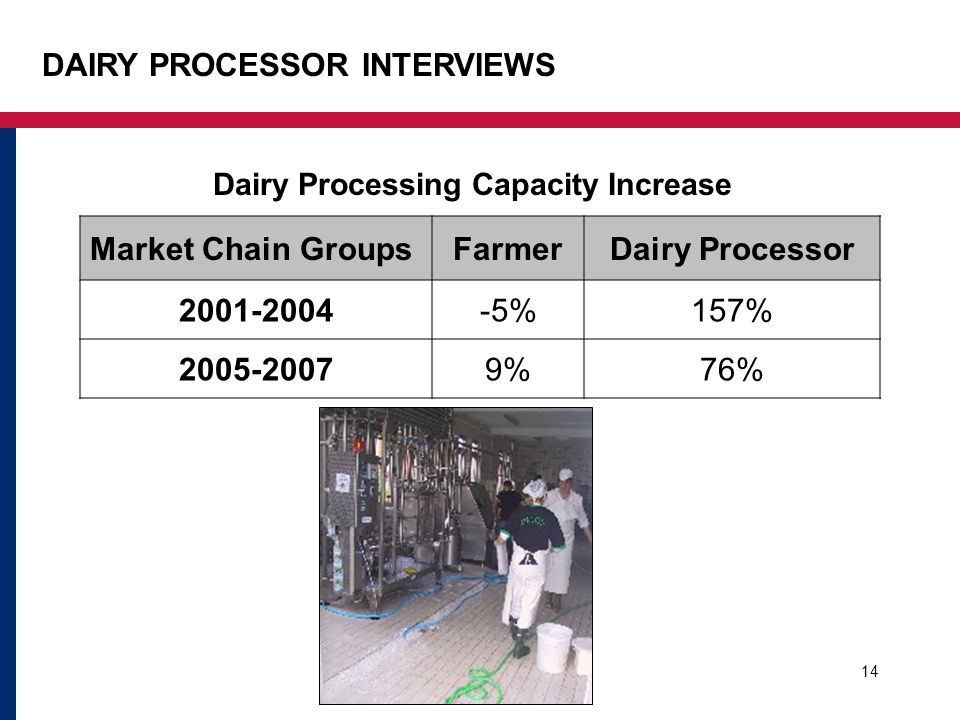 DAIRY PROCESSOR INTERVIEWS

Dairy Processing Capacity Increase

| Market Chain Groups | Farmer | Dairy Processor |
|---|---|---|
| 2001-2004 | -5% | 157% |
| 2005-2007 | 9% | 76% |

14